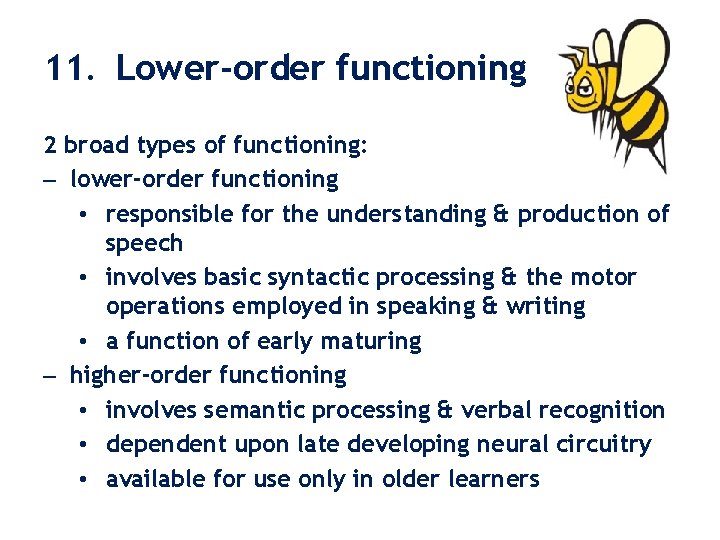 11. Lower-order functioning

2 broad types of functioning:
– lower-order functioning
• responsible for the understanding & production of speech
• involves basic syntactic processing & the motor operations employed in speaking & writing
• a function of early maturing
– higher-order functioning
• involves semantic processing & verbal recognition
• dependent upon late developing neural circuitry
• available for use only in older learners